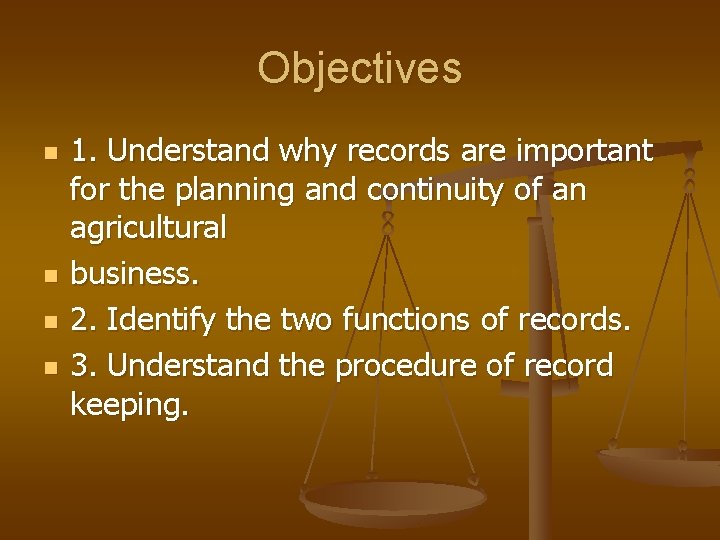 Objectives

- 1. Understand why records are important for the planning and continuity of an agricultural
- business.
- 2. Identify the two functions of records.
- 3. Understand the procedure of record keeping.